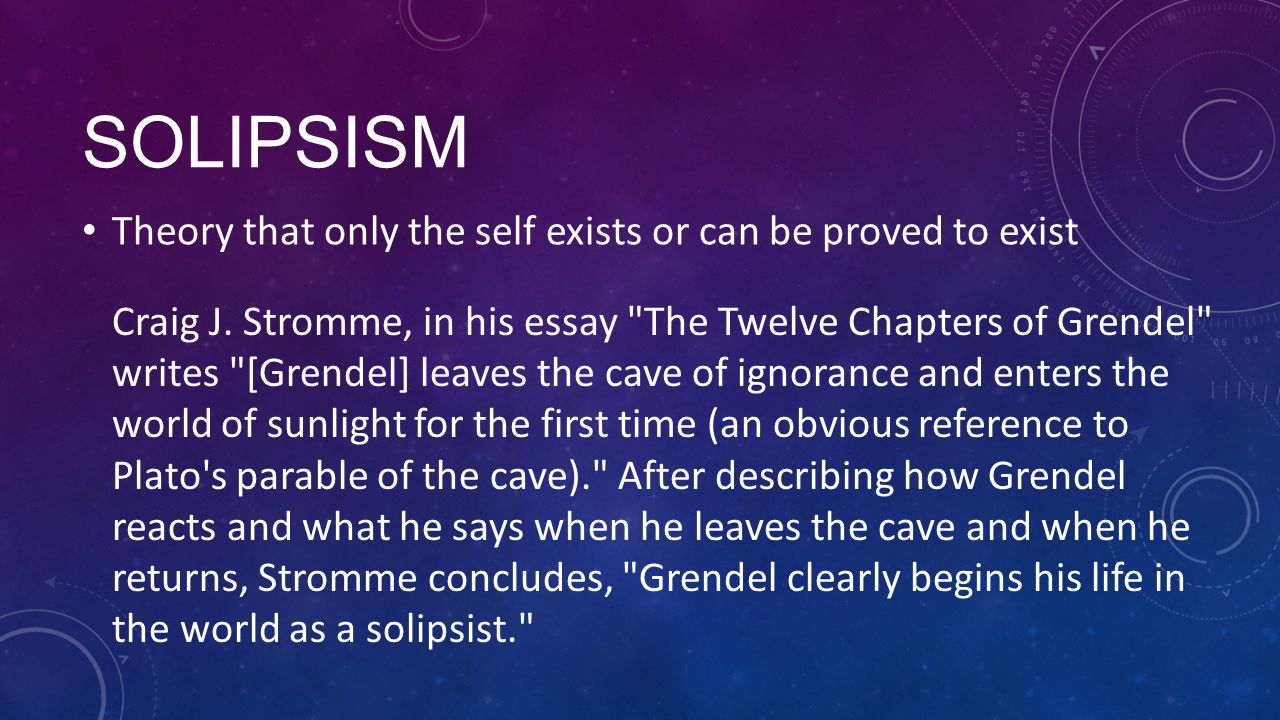 SOLIPSISM

• Theory that only the self exists or can be proved to exist

Craig J. Stromme, in his essay "The Twelve Chapters of Grendel" writes "[Grendel] leaves the cave of ignorance and enters the world of sunlight for the first time (an obvious reference to Plato's parable of the cave)." After describing how Grendel reacts and what he says when he leaves the cave and when he returns, Stromme concludes, "Grendel clearly begins his life in the world as a solipsist."